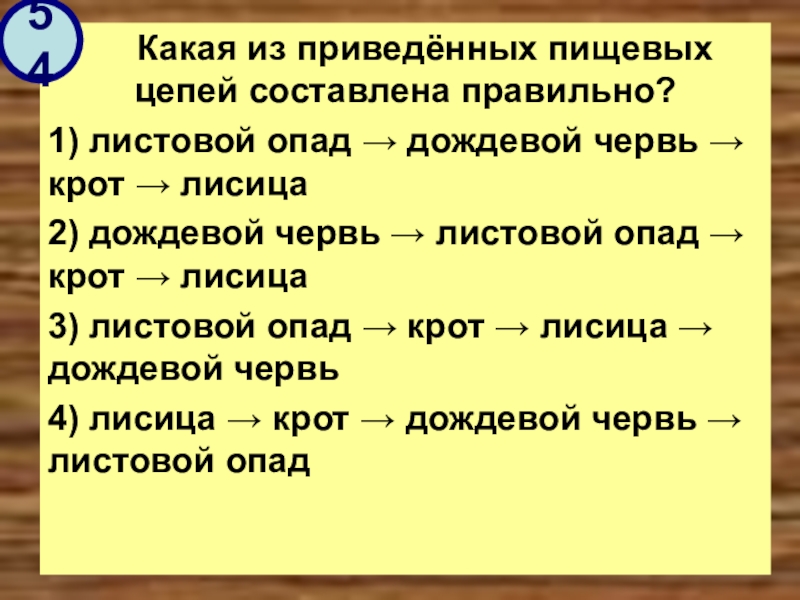 54

Какая из приведённых пищевых цепей составлена правильно?

1) листовой опад → дождевой червь → крот → лисица

2) дождевой червь → листовой опад → крот → лисица

3) листовой опад → крот → лисица → дождевой червь

4) лисица → крот → дождевой червь → листовой опад